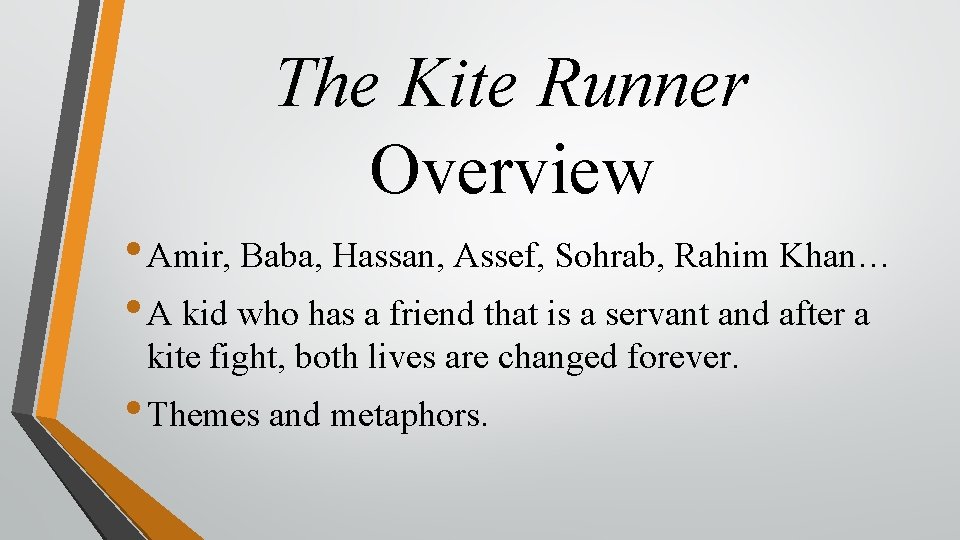 The Kite Runner Overview

• Amir, Baba, Hassan, Assef, Sohrab, Rahim Khan…

• A kid who has a friend that is a servant and after a kite fight, both lives are changed forever.

• Themes and metaphors.